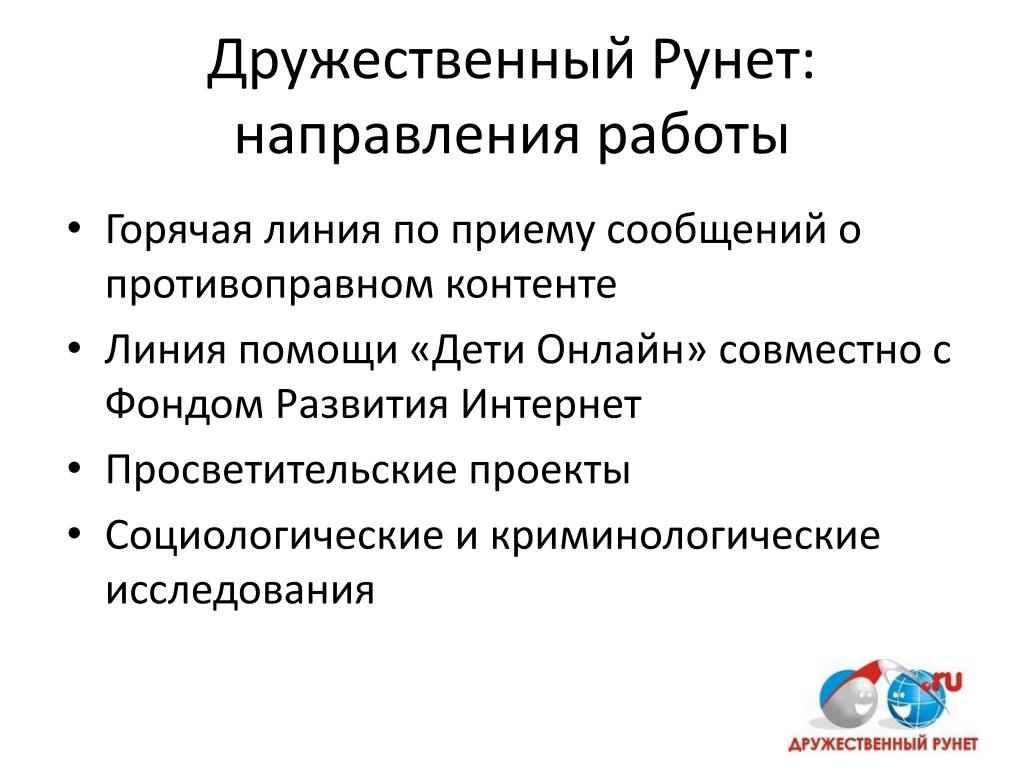 Дружественный Рунет: направления работы

• Горячая линия по приему сообщений о противоправном контенте
• Линия помощи «Дети Онлайн» совместно с Фондом Развития Интернет
• Просветительские проекты
• Социологические и криминологические исследования

.ru
ДРУЖЕСТВЕННЫЙ РУНЕТ